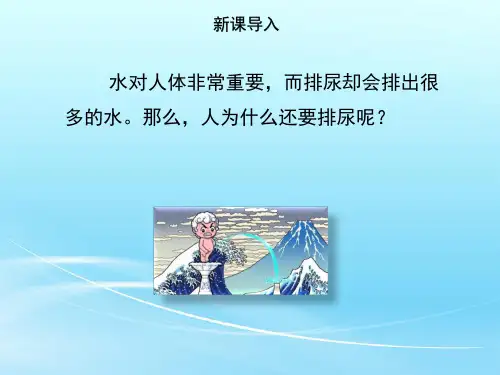 新课导入

水对人体非常重要，而排尿却会排出很多的水。那么，人为什么还要排尿呢？